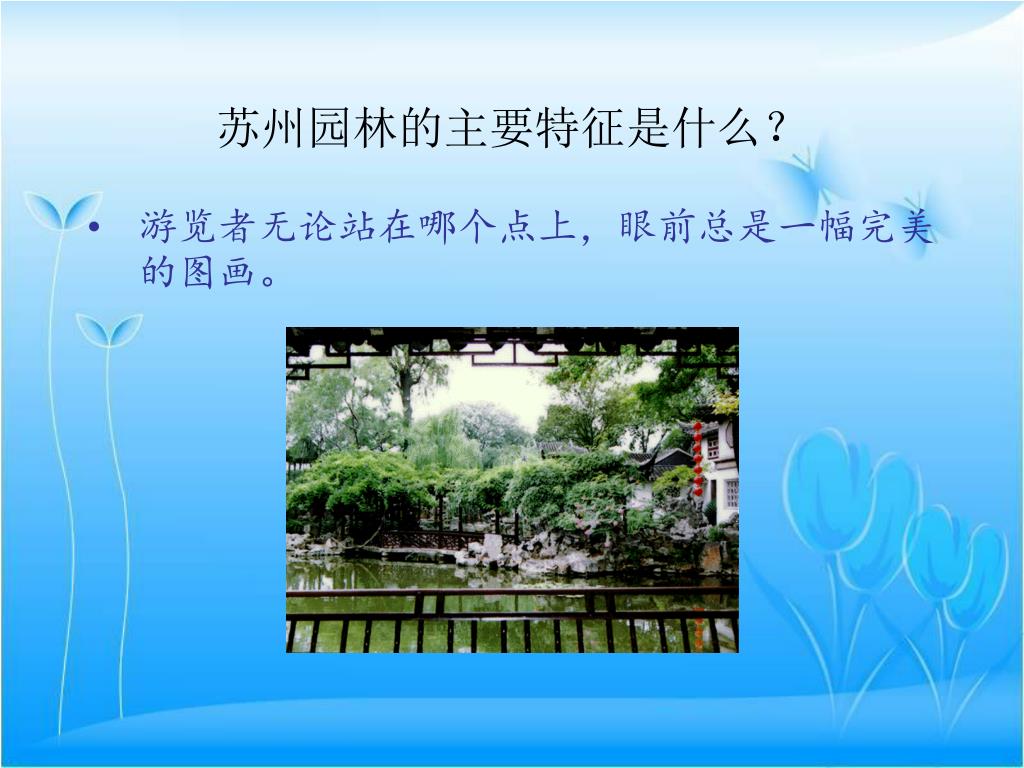 苏州园林的主要特征是什么？

• 游览者无论站在哪个点上，眼前总是一幅完美的图画。